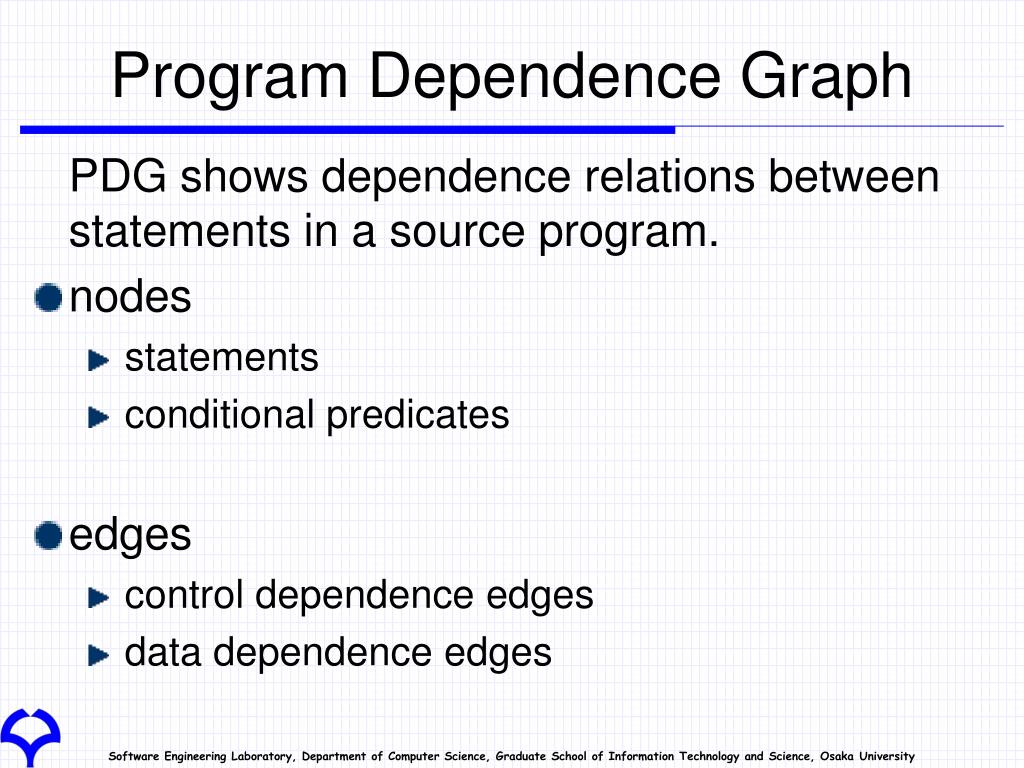 Program Dependence Graph

PDG shows dependence relations between statements in a source program.

nodes
statements
conditional predicates

edges
control dependence edges
data dependence edges

Software Engineering Laboratory, Department of Computer Science, Graduate School of Information Technology and Science, Osaka University